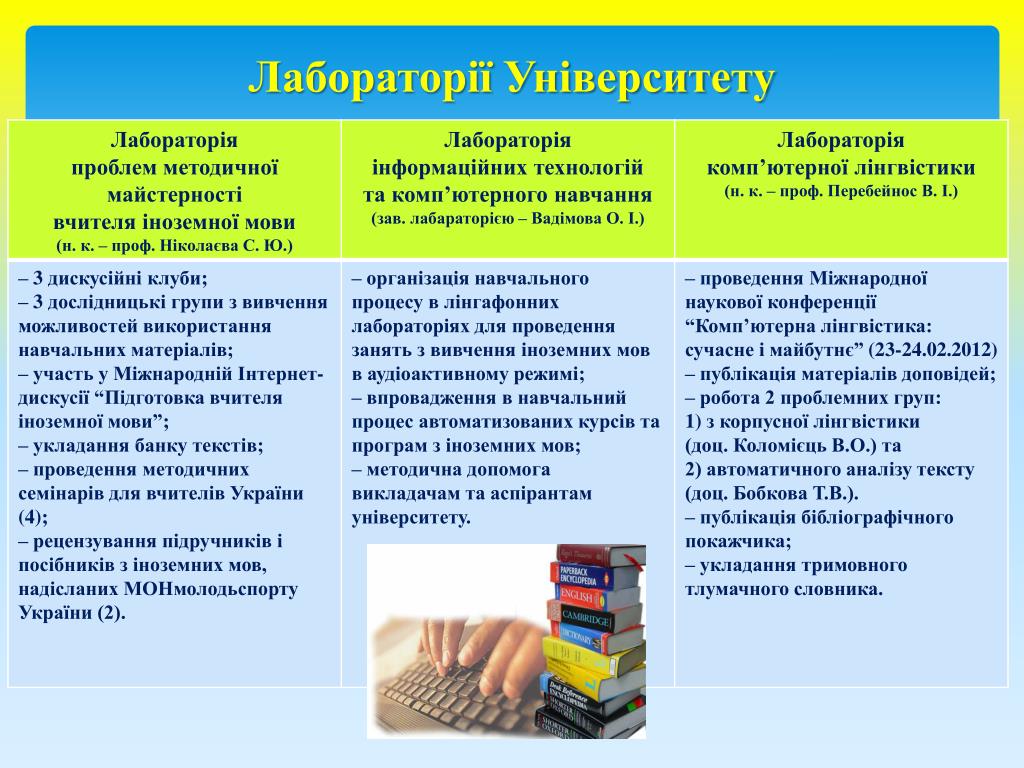 Лабораторії Університету

| Лабораторія проблем методичної майстерності вчителя іноземної мови (н. к. – проф. Ніколаєва С. Ю.) | Лабораторія інформаційних технологій та комп'ютерного навчання (зав. лабараторією – Вадімова О. І.) | Лабораторія комп'ютерної лінгвістики (н. к. – проф. Перебейнос В. І.) |
|---|---|---|
| – 3 дискусійні клуби; – 3 дослідницькі групи з вивчення можливостей використання навчальних матеріалів; – участь у Міжнародній Інтернет-дискусії "Підготовка вчителя іноземної мови"; – укладання банку текстів; – проведення методичних семінарів для вчителів України (4); – рецензування підручників і посібників з іноземних мов, надісланих МОНмолодьспорту України (2). | – організація навчального процесу в лінгафонних лабораторіях для проведення занять з вивчення іноземних мов в аудіоактивному режимі; – впровадження в навчальний процес автоматизованих курсів та програм з іноземних мов; – методична допомога викладачам та аспірантам університету. | – проведення Міжнародної наукової конференції "Комп'ютерна лінгвістика: сучасне і майбутнє" (23-24.02.2012) – публікація матеріалів доповідей; – робота 2 проблемних груп: 1) з корпусної лінгвістики (доц. Коломієць В.О.) та 2) автоматичного аналізу тексту (доц. Бобкова Т.В.). – публікація бібліографічного покажчика; – укладання тримовного тлумачного словника. |

PAPERBACK ENCYCLOPEDIA
ENGLISH
CAMBRIDGE
DICTIONARY